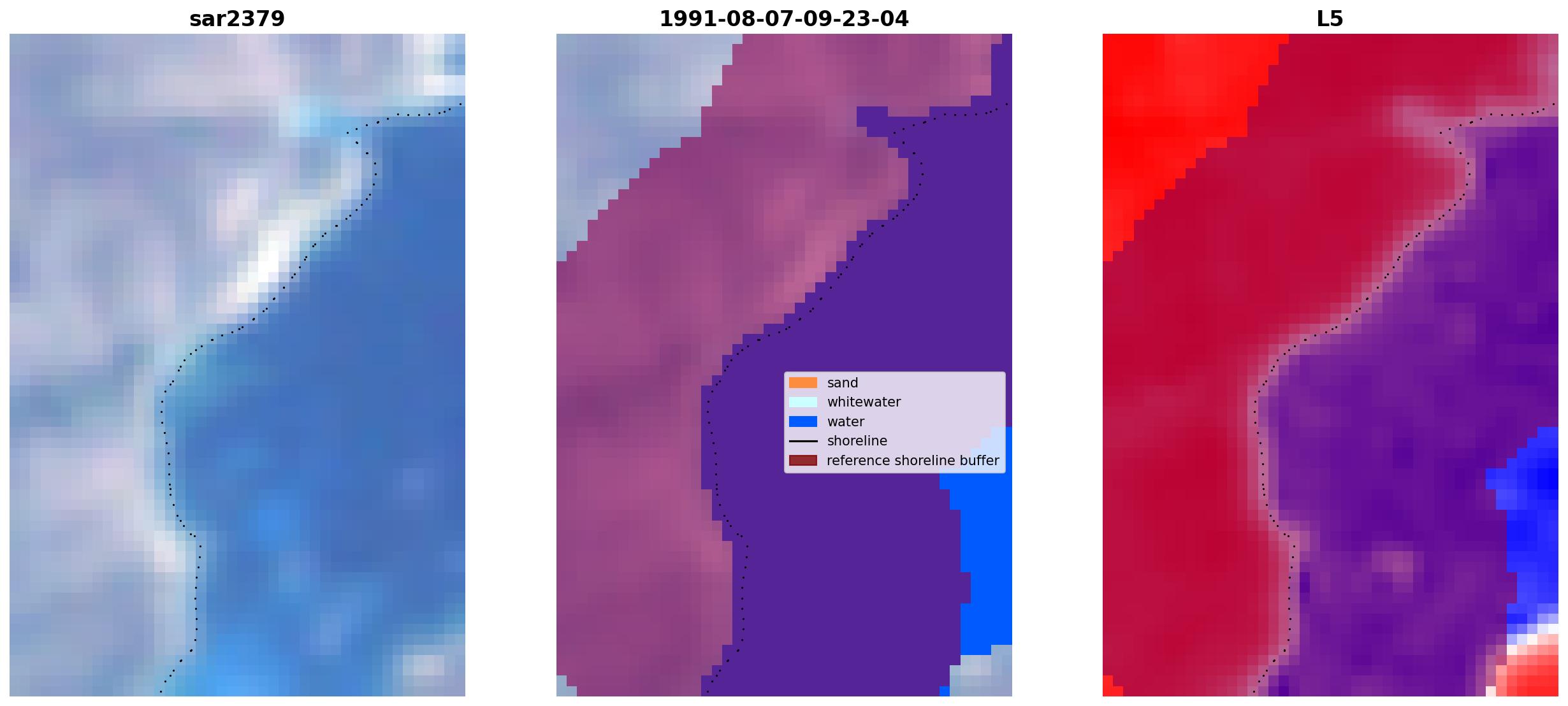 sar2379

1991-08-07-09-23-04

sand
whitewater
water
shoreline
reference shoreline buffer

L5